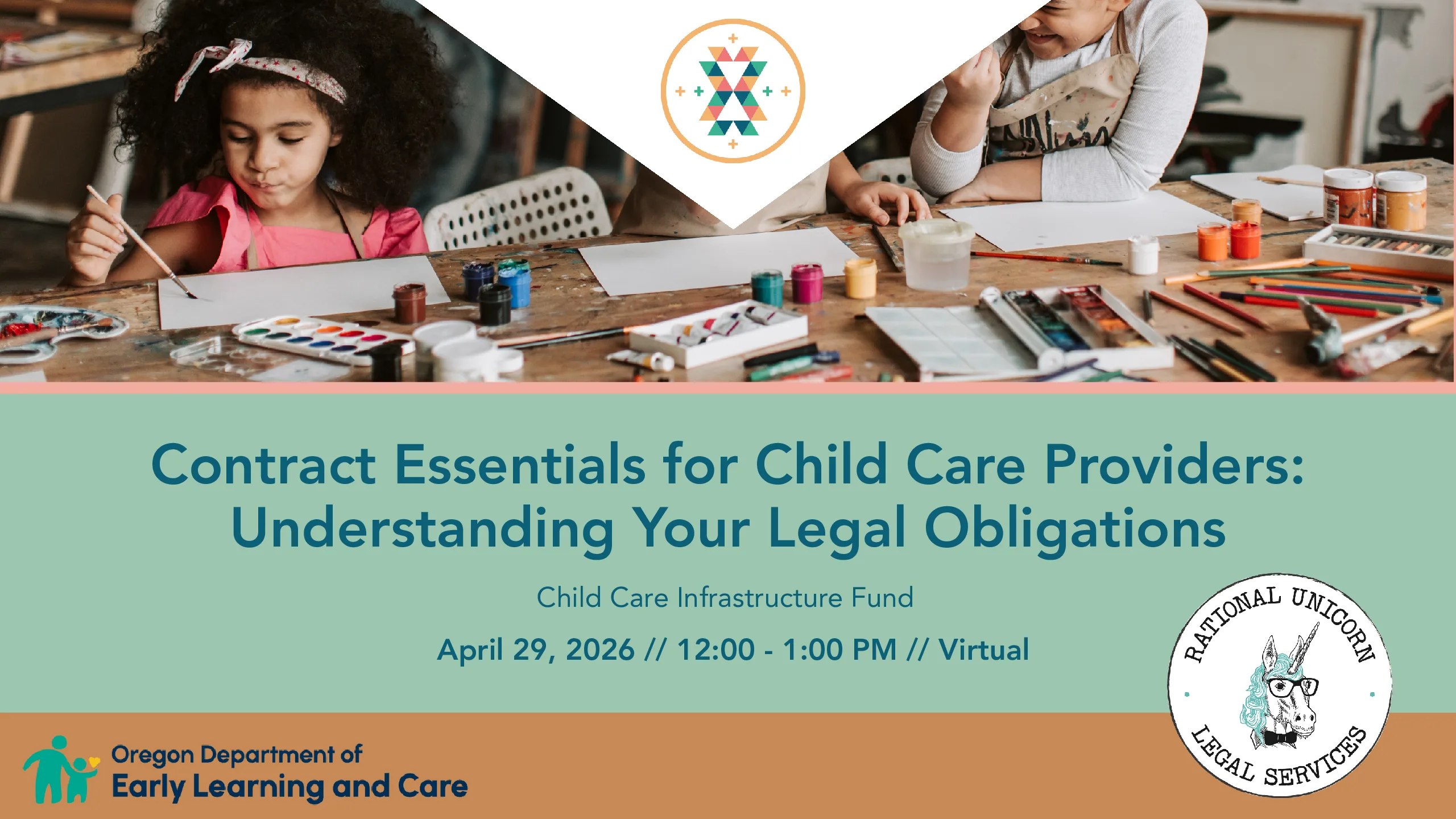 Contract Essentials for Child Care Providers: Understanding Your Legal Obligations

Child Care Infrastructure Fund

April 29, 2026 // 12:00 - 1:00 PM // Virtual

RATIONAL UNICORN LEGAL SERVICES

Oregon Department of Early Learning and Care